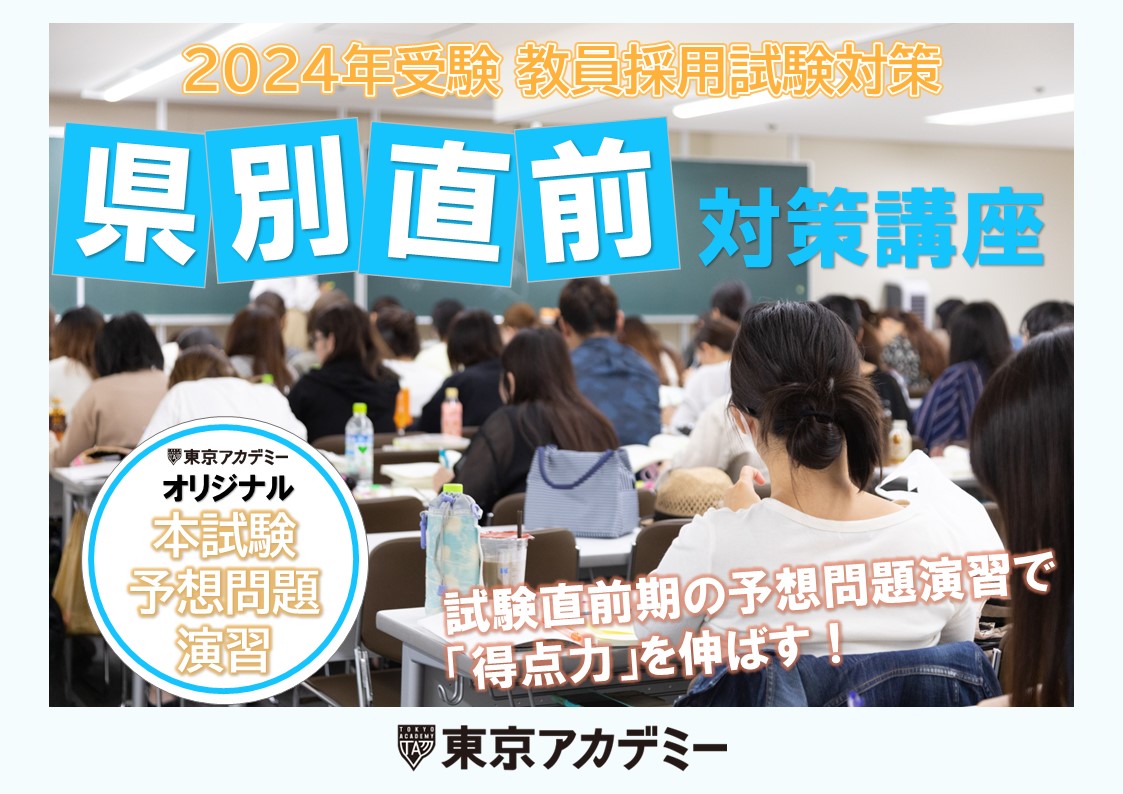 2024年受験 教員採用試験対策

県別直前 対策講座

東京アカデミー
オリジナル
本試験
予想問題
演習

試験直前期の予想問題演習で
「得点力」を伸ばす！

TOKYO ACADEMY TA 東京アカデミー